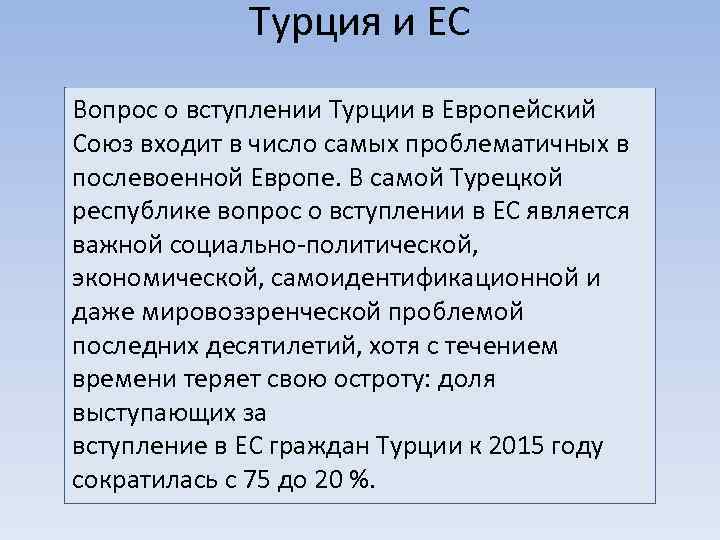 Турция и ЕС

Вопрос о вступлении Турции в Европейский Союз входит в число самых проблематичных в послевоенной Европе. В самой Турецкой республике вопрос о вступлении в ЕС является важной социально-политической, экономической, самоидентификационной и даже мировоззренческой проблемой последних десятилетий, хотя с течением времени теряет свою остроту: доля выступающих за
вступление в ЕС граждан Турции к 2015 году сократилась с 75 до 20 %.